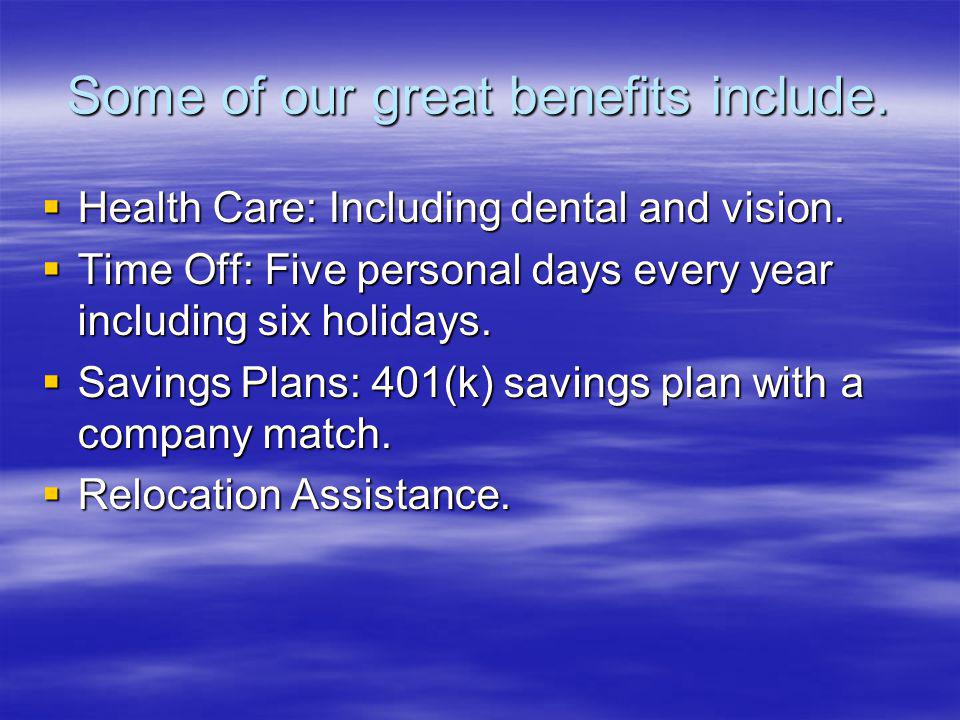 Some of our great benefits include.

- Health Care: Including dental and vision.
- Time Off: Five personal days every year including six holidays.
- Savings Plans: 401(k) savings plan with a company match.
- Relocation Assistance.